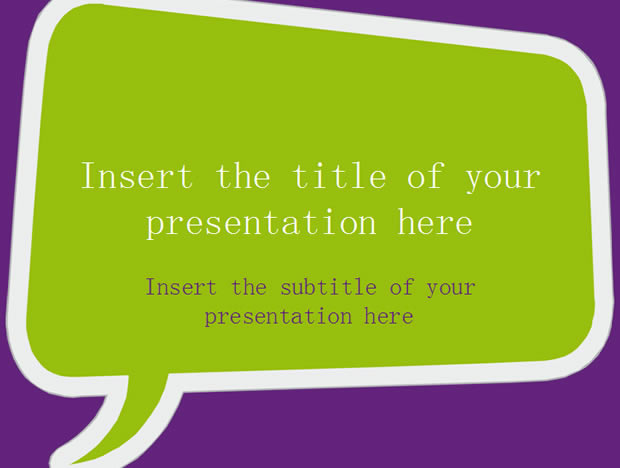 Insert the title of your presentation here

Insert the subtitle of your presentation here